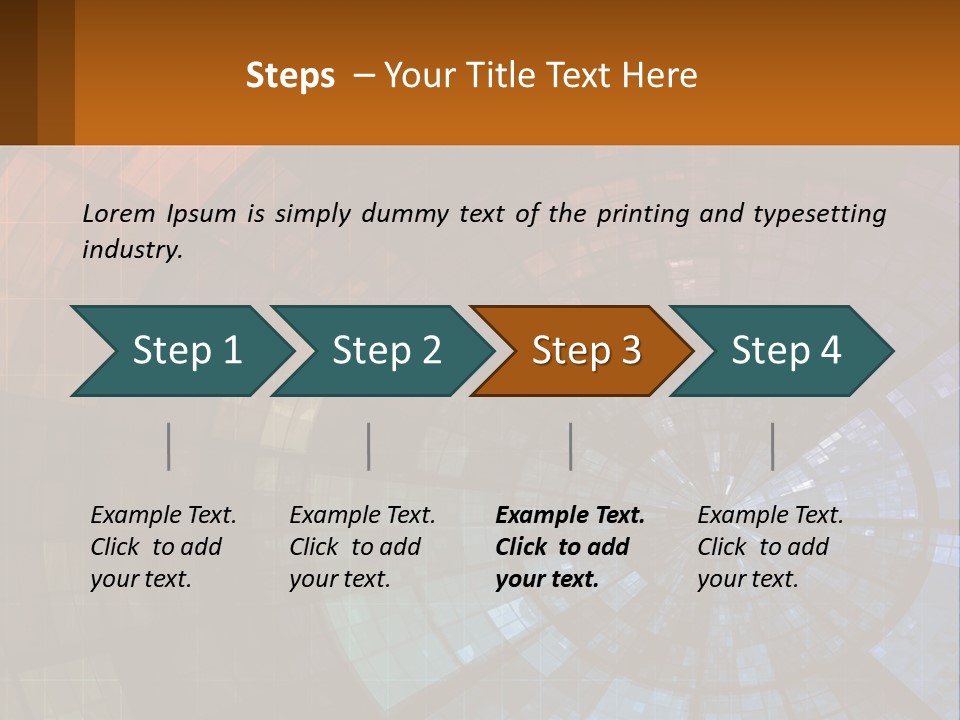 Steps – Your Title Text Here

Lorem Ipsum is simply dummy text of the printing and typesetting industry.

Step 1

Step 2

Step 3

Step 4

Example Text. Click to add your text.

Example Text. Click to add your text.

Example Text. Click to add your text.

Example Text. Click to add your text.